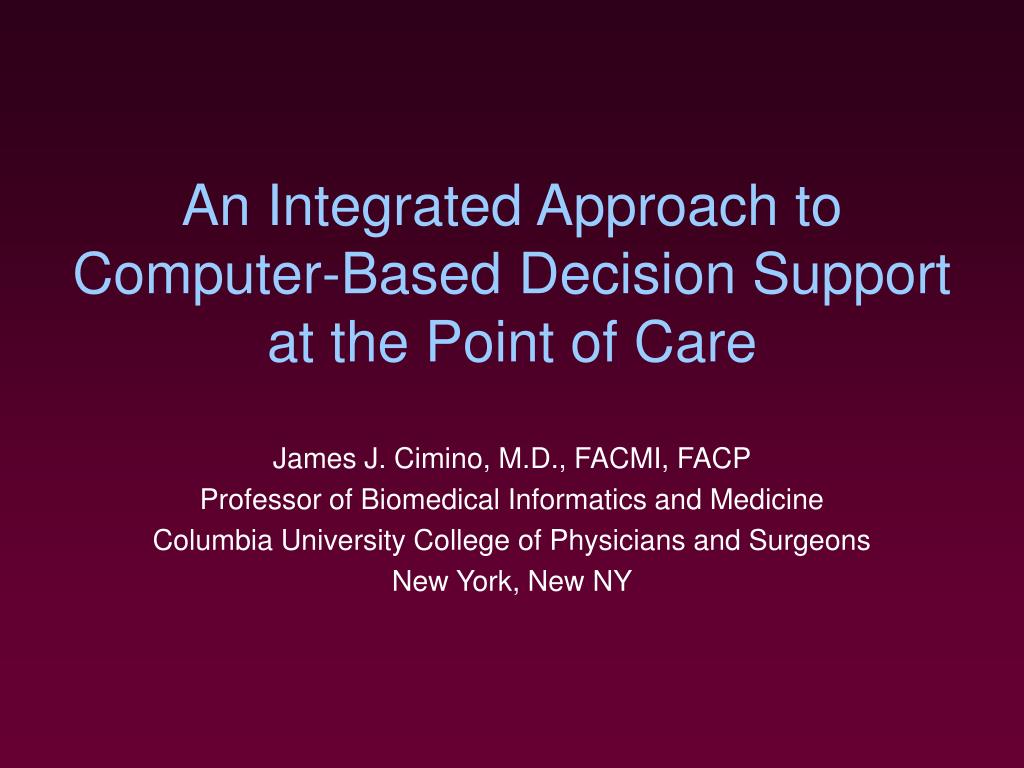 An Integrated Approach to Computer-Based Decision Support at the Point of Care

James J. Cimino, M.D., FACMI, FACP
Professor of Biomedical Informatics and Medicine
Columbia University College of Physicians and Surgeons
New York, New NY